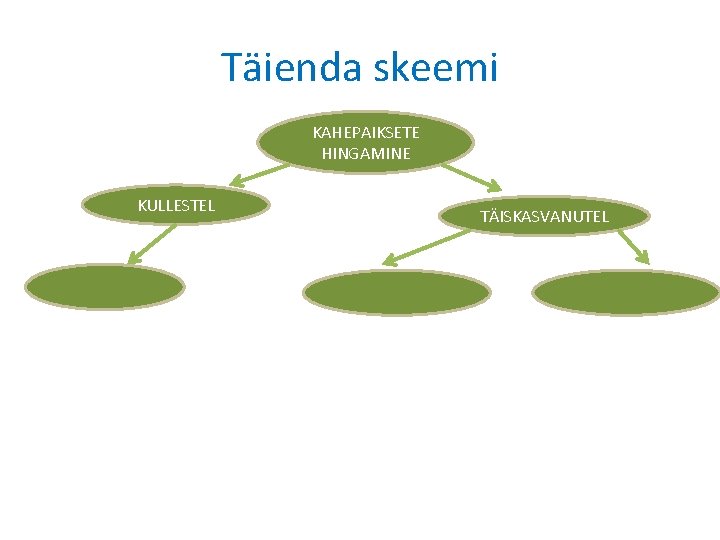 Täienda skeemi

KAHEPAIKSETE HINGAMINE

KULLESTEL

TÄISKASVANUTEL